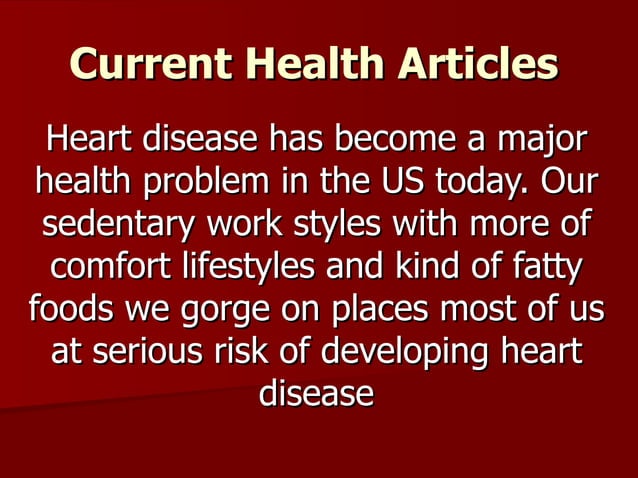 Current Health Articles

Heart disease has become a major health problem in the US today. Our sedentary work styles with more of comfort lifestyles and kind of fatty foods we gorge on places most of us at serious risk of developing heart disease